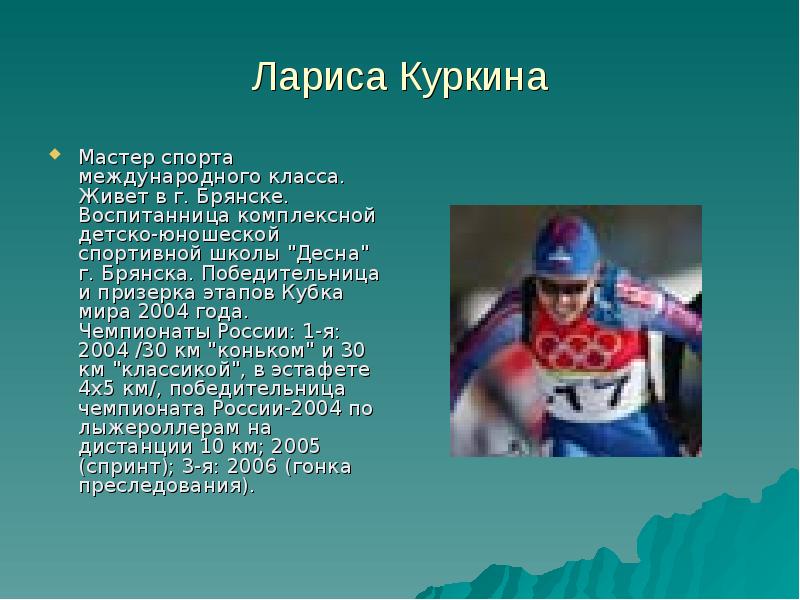 Лариса Куркина

Мастер спорта международного класса. Живет в г. Брянске. Воспитанница комплексной детско-юношеской спортивной школы "Десна" г. Брянска. Победительница и призерка этапов Кубка мира 2004 года. Чемпионаты России: 1-я: 2004 /30 км "коньком" и 30 км "классикой", в эстафете 4х5 км/, победительница чемпионата России-2004 по лыжероллерам на дистанции 10 км; 2005 (спринт); 3-я: 2006 (гонка преследования).

77